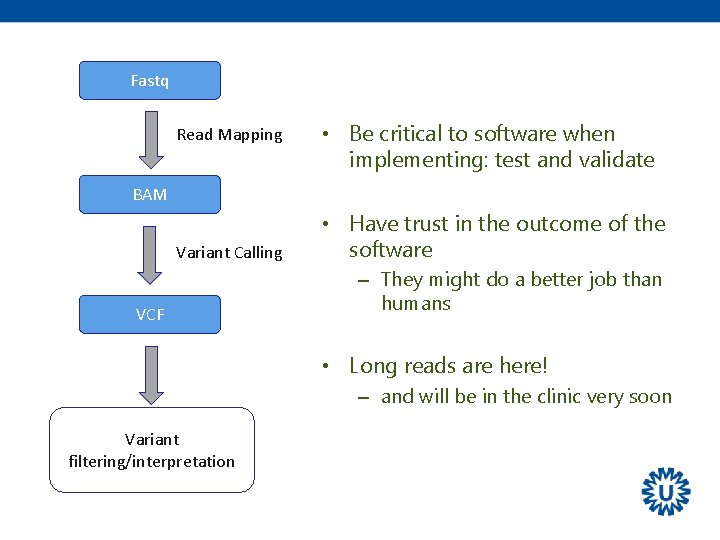 Fastq

Read Mapping

BAM

Variant Calling

VCF

Variant filtering/interpretation

• Be critical to software when implementing: test and validate

• Have trust in the outcome of the software
– They might do a better job than humans

• Long reads are here!
– and will be in the clinic very soon

U